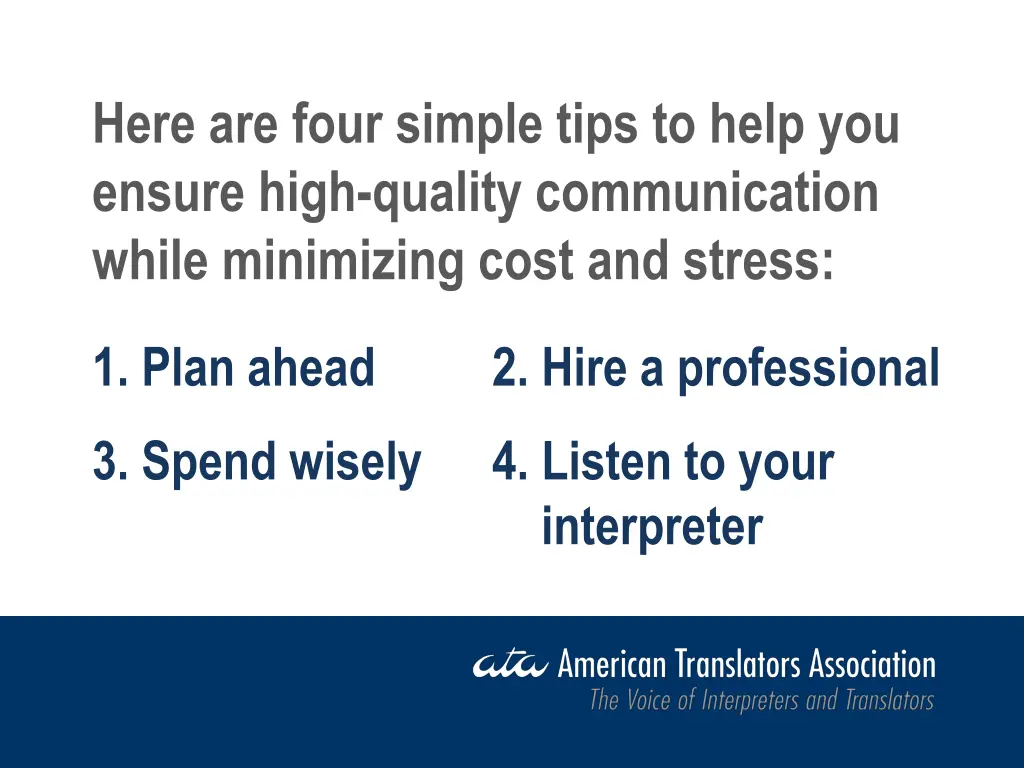 Here are four simple tips to help you ensure high-quality communication while minimizing cost and stress:

1. Plan ahead

2. Hire a professional

3. Spend wisely

4. Listen to your interpreter

ata American Translators Association
The Voice of Interpreters and Translators